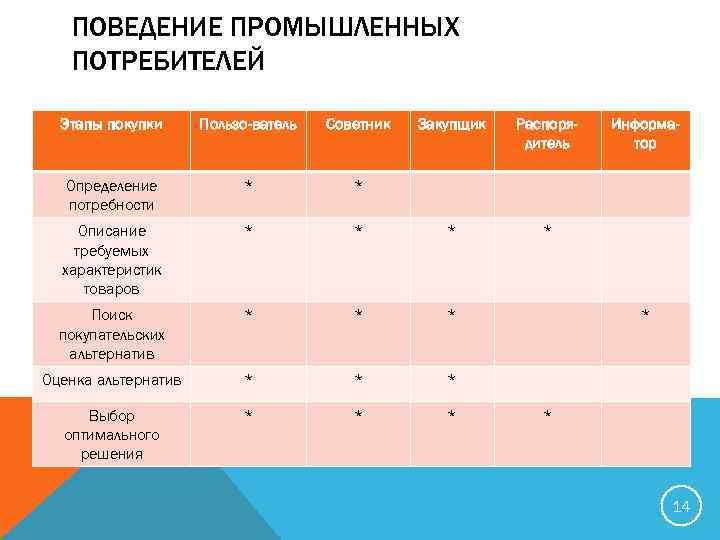 ПОВЕДЕНИЕ ПРОМЫШЛЕННЫХ ПОТРЕБИТЕЛЕЙ

| Этапы покупки | Пользо-ватель | Советник | Закупщик | Распоря-дитель | Информа-тор |
|---|---|---|---|---|---|
| Определение потребности | * | * | | | |
| Описание требуемых характеристик товаров | * | * | * | * | |
| Поиск покупательских альтернатив | * | * | * | | * |
| Оценка альтернатив | * | * | * | | |
| Выбор оптимального решения | * | * | * | * | |

14